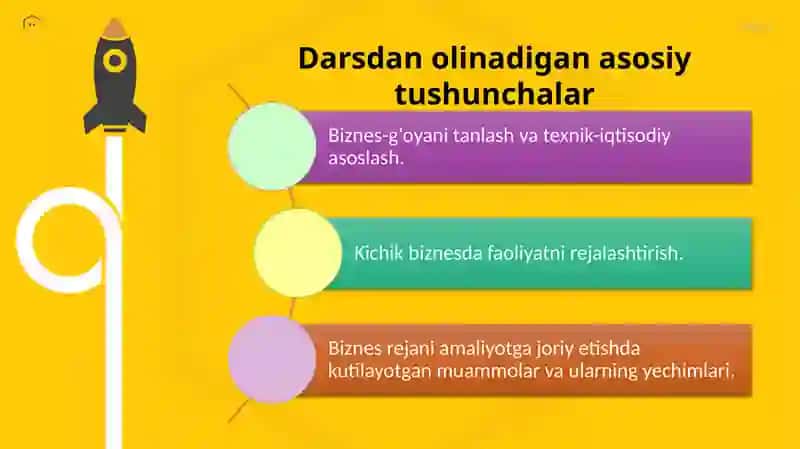 Darsdan olinadigan asosiy tushunchalar

Biznes-g'oyani tanlash va texnik-iqtisodiy asoslash.

Kichik biznesda faoliyatni rejalashtirish.

Biznes rejani amaliyotga joriy etishda kutilayotgan muammolar va ularning yechimlari.